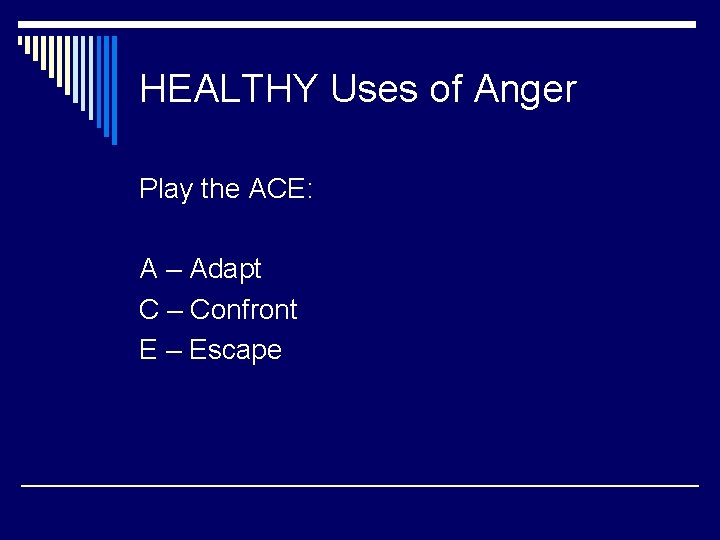 HEALTHY Uses of Anger

Play the ACE:

A – Adapt
C – Confront
E – Escape